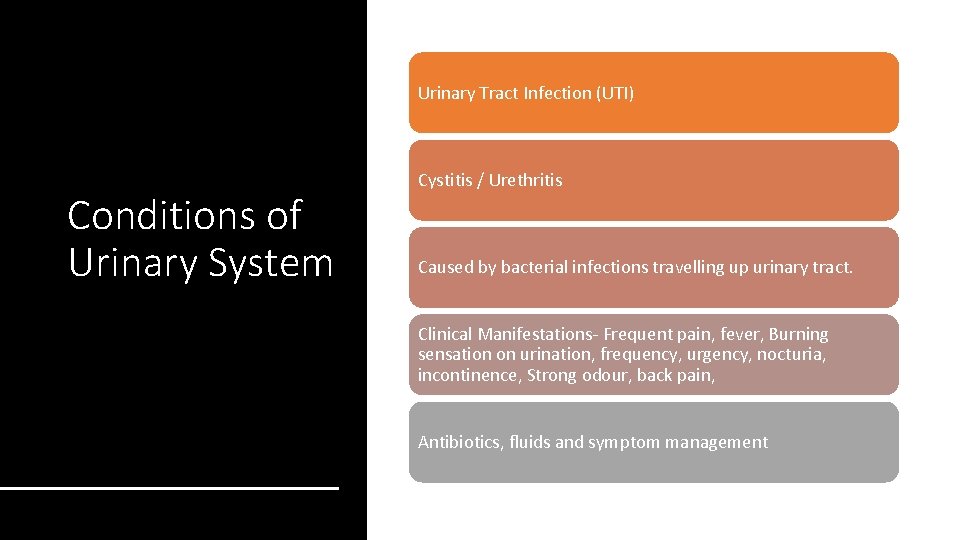 Conditions of Urinary System

Urinary Tract Infection (UTI)

Cystitis / Urethritis

Caused by bacterial infections travelling up urinary tract.

Clinical Manifestations- Frequent pain, fever, Burning sensation on urination, frequency, urgency, nocturia, incontinence, Strong odour, back pain,

Antibiotics, fluids and symptom management